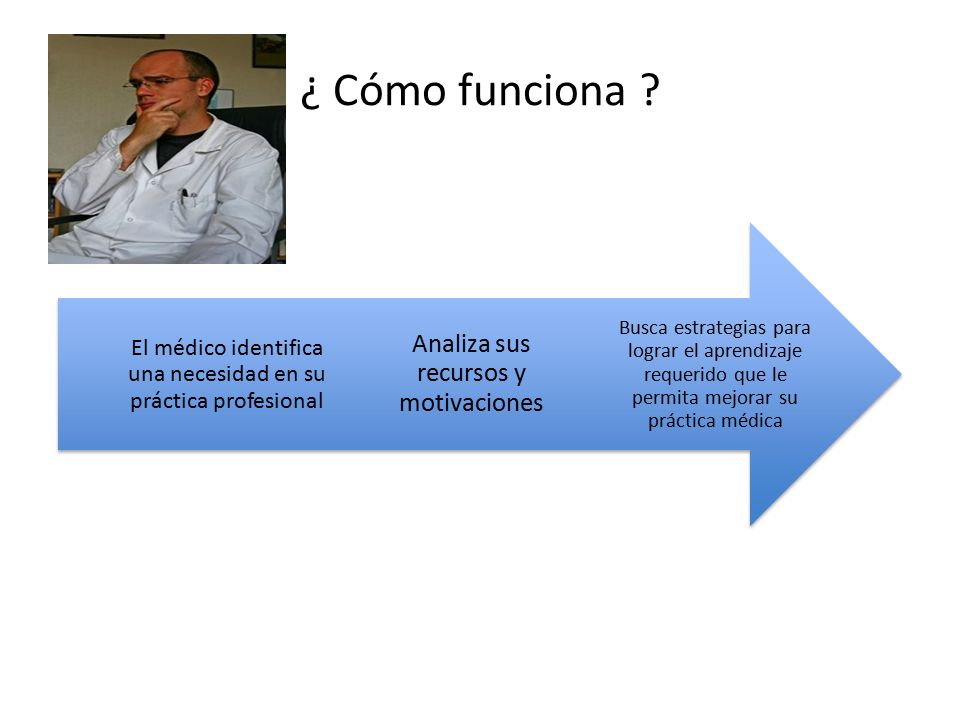 ¿ Cómo funciona ?

El médico identifica una necesidad en su práctica profesional

Analiza sus recursos y motivaciones

Busca estrategias para lograr el aprendizaje requerido que le permita mejorar su práctica médica